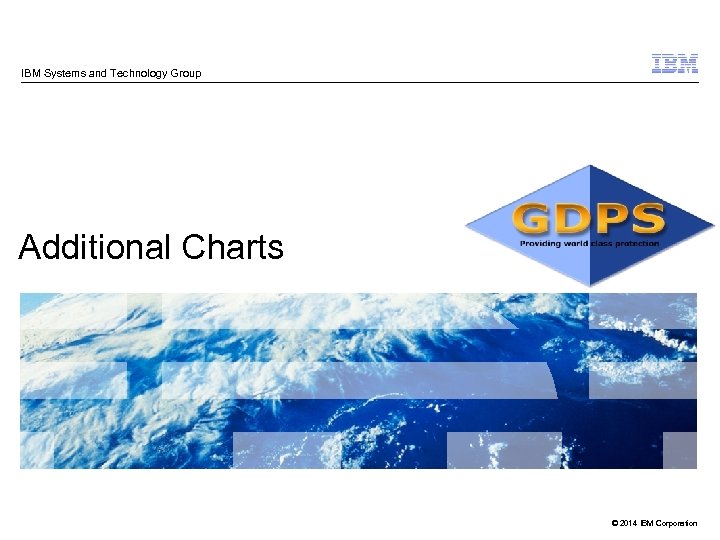 IBM Systems and Technology Group

IBM

GDPS
Providing world class protection

Additional Charts

© 2014 IBM Corporation